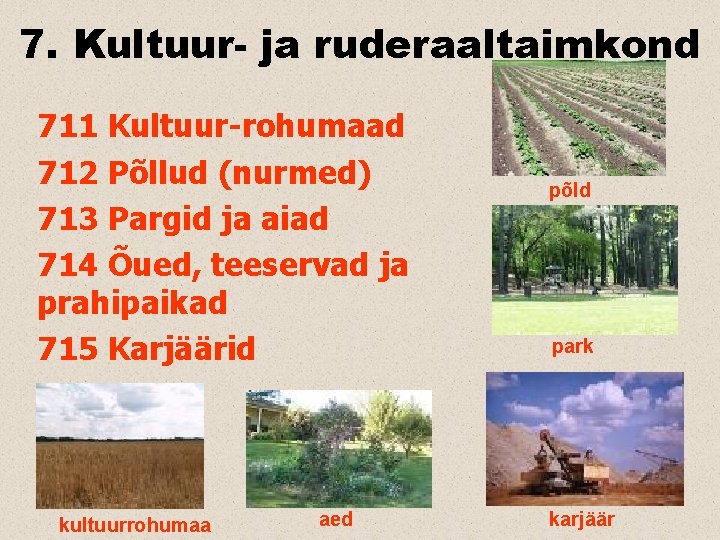 7. Kultuur- ja ruderaaltaimkond

711 Kultuur-rohumaad
712 Põllud (nurmed)
713 Pargid ja aiad
714 Õued, teeservad ja prahipaikad
715 Karjäärid

põld

park

kultuurrohumaa

aed

karjäär